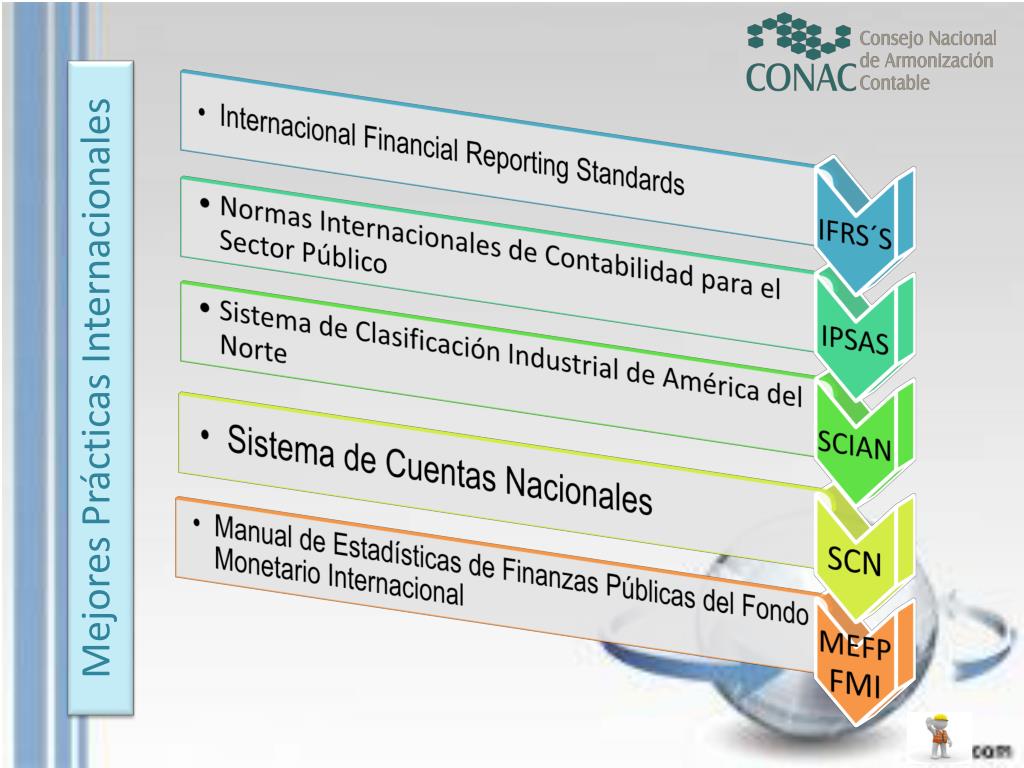 CONAC Consejo Nacional de Armonización Contable

Mejores Prácticas Internacionales

• Internacional Financial Reporting Standards

IFRS´S

• Normas Internacionales de Contabilidad para el Sector Público

IPSAS

• Sistema de Clasificación Industrial de América del Norte

SCIAN

• Sistema de Cuentas Nacionales

SCN

• Manual de Estadísticas de Finanzas Públicas del Fondo Monetario Internacional

MEFP FMI

com